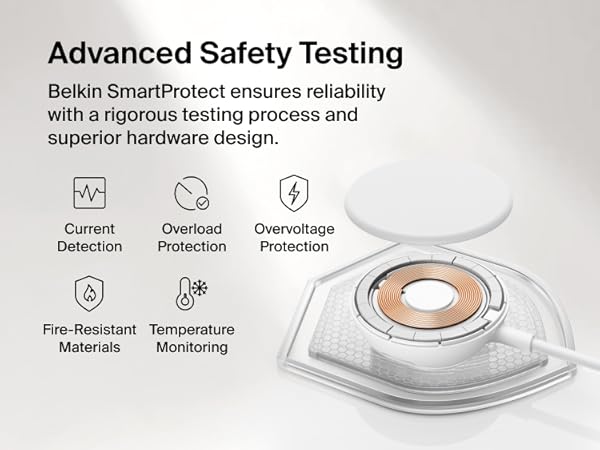 Advanced Safety Testing

Belkin SmartProtect ensures reliability with a rigorous testing process and superior hardware design.

Current Detection

Overload Protection

Overvoltage Protection

Fire-Resistant Materials

Temperature Monitoring